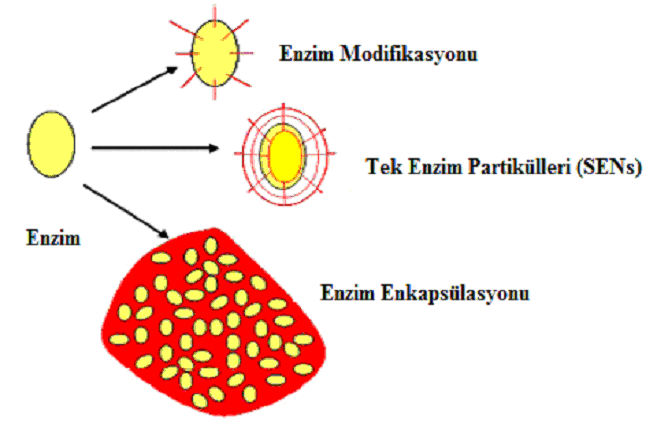 Enzim Modifikasyonu

Tek Enzim Partikülleri (SENs)

Enzim

Enzim Enkapsülasyonu